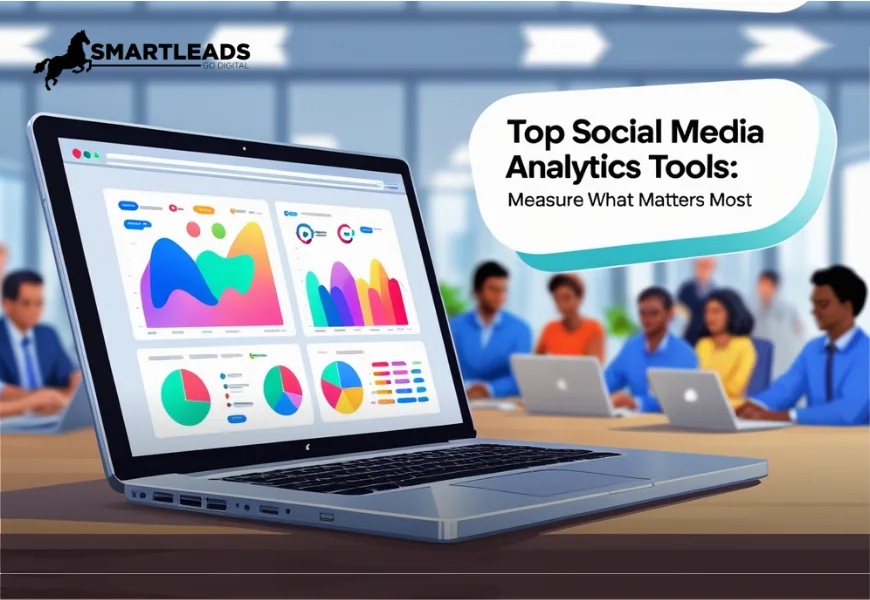 SMARTLEADS
GO DIGITAL

Top Social Media Analytics Tools:
Measure What Matters Most